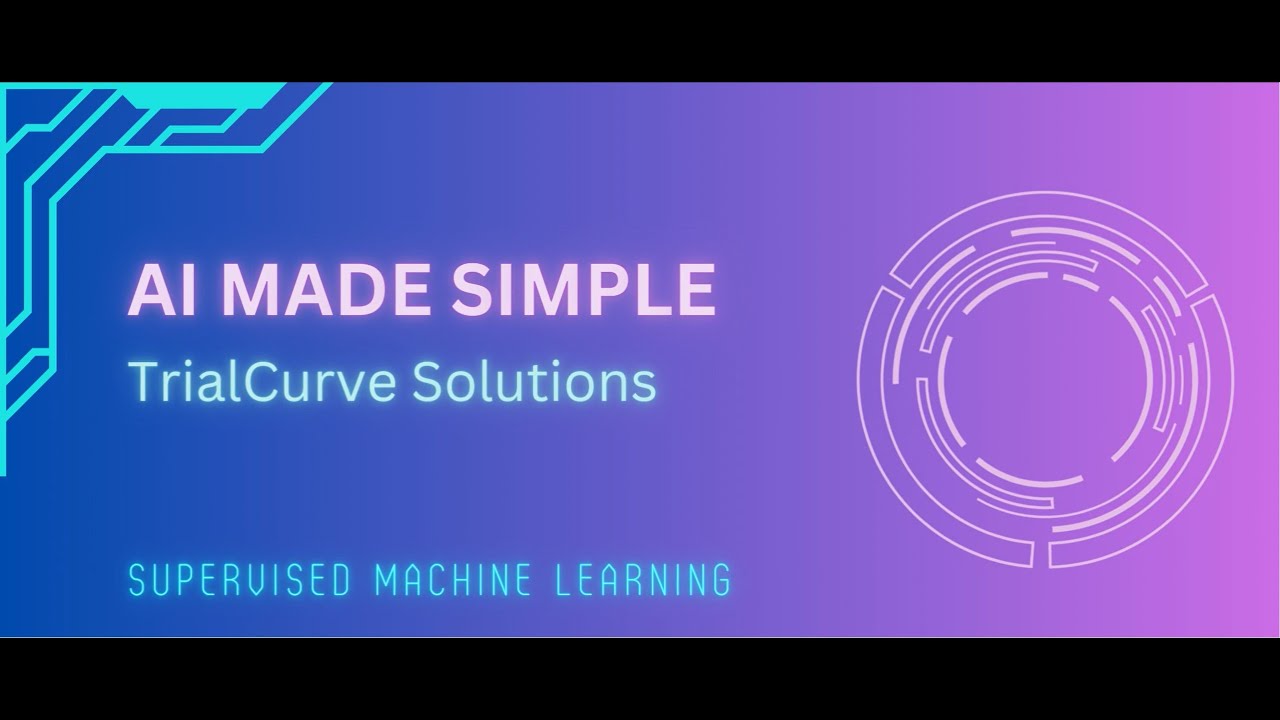 AI MADE SIMPLE
TrialCurve Solutions

SUPERVISED MACHINE LEARNING